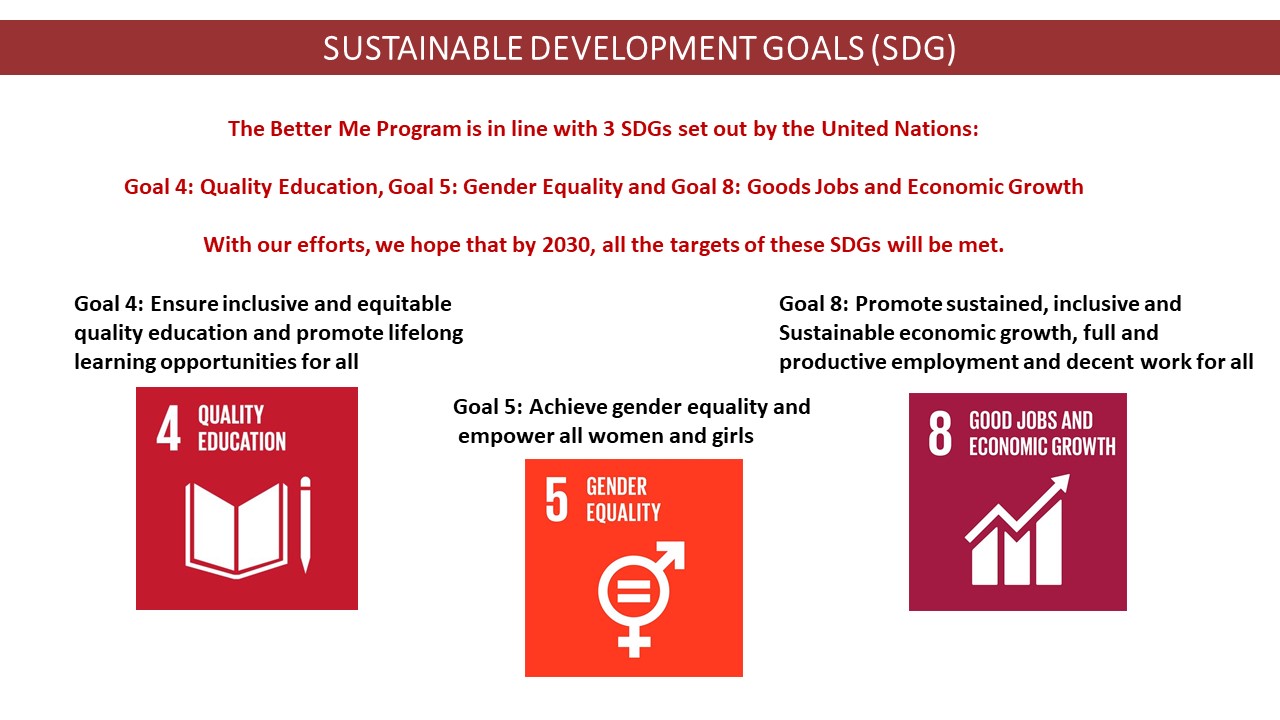 SUSTAINABLE DEVELOPMENT GOALS (SDG)

The Better Me Program is in line with 3 SDGs set out by the United Nations:

Goal 4: Quality Education, Goal 5: Gender Equality and Goal 8: Goods Jobs and Economic Growth

With our efforts, we hope that by 2030, all the targets of these SDGs will be met.

Goal 4: Ensure inclusive and equitable quality education and promote lifelong learning opportunities for all

4 QUALITY EDUCATION

Goal 5: Achieve gender equality and empower all women and girls

5 GENDER EQUALITY

Goal 8: Promote sustained, inclusive and Sustainable economic growth, full and productive employment and decent work for all

8 GOOD JOBS AND ECONOMIC GROWTH